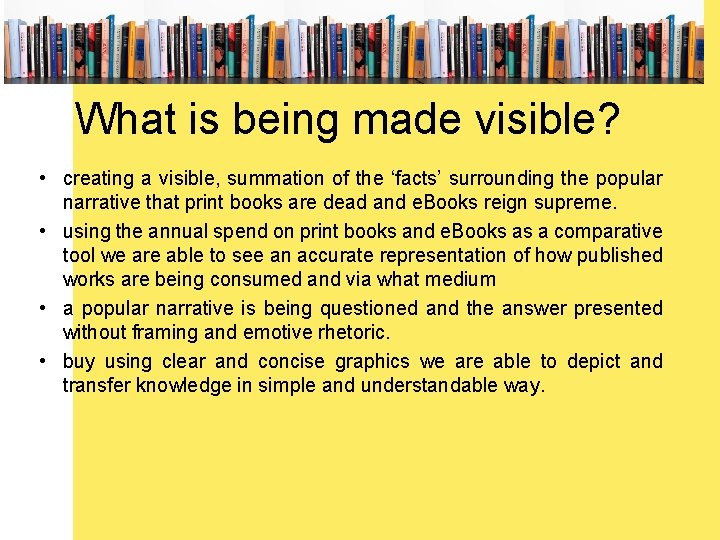 What is being made visible?

• creating a visible, summation of the ‘facts’ surrounding the popular narrative that print books are dead and eBooks reign supreme.

• using the annual spend on print books and eBooks as a comparative tool we are able to see an accurate representation of how published works are being consumed and via what medium

• a popular narrative is being questioned and the answer presented without framing and emotive rhetoric.

• buy using clear and concise graphics we are able to depict and transfer knowledge in simple and understandable way.